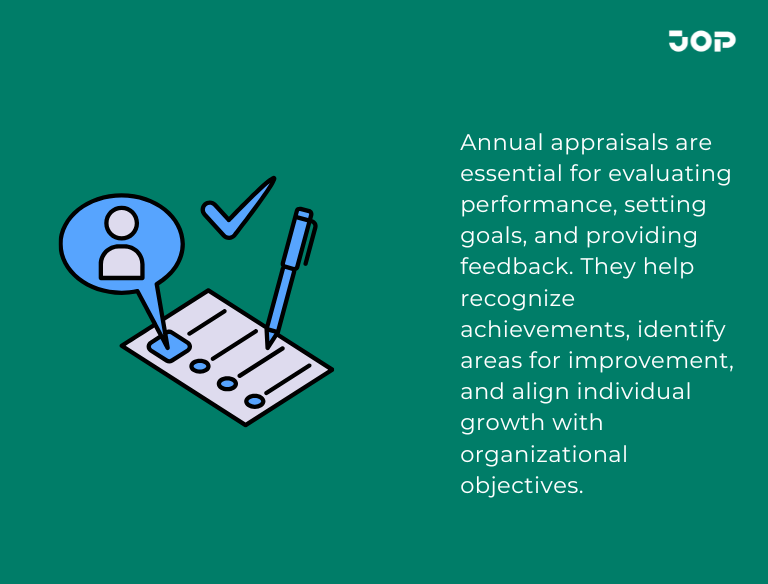 JOP

Annual appraisals are essential for evaluating performance, setting goals, and providing feedback. They help recognize achievements, identify areas for improvement, and align individual growth with organizational objectives.